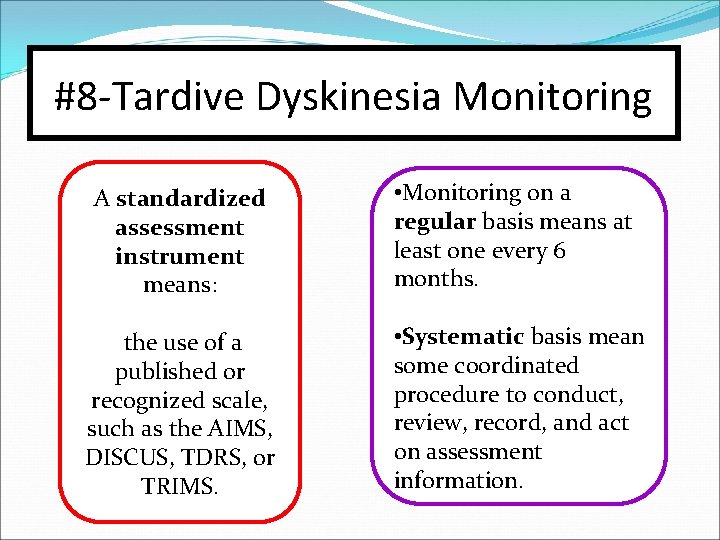 #8-Tardive Dyskinesia Monitoring

A standardized assessment instrument means:

the use of a published or recognized scale, such as the AIMS, DISCUS, TDRS, or TRIMS.

•Monitoring on a regular basis means at least one every 6 months.

•Systematic basis mean some coordinated procedure to conduct, review, record, and act on assessment information.